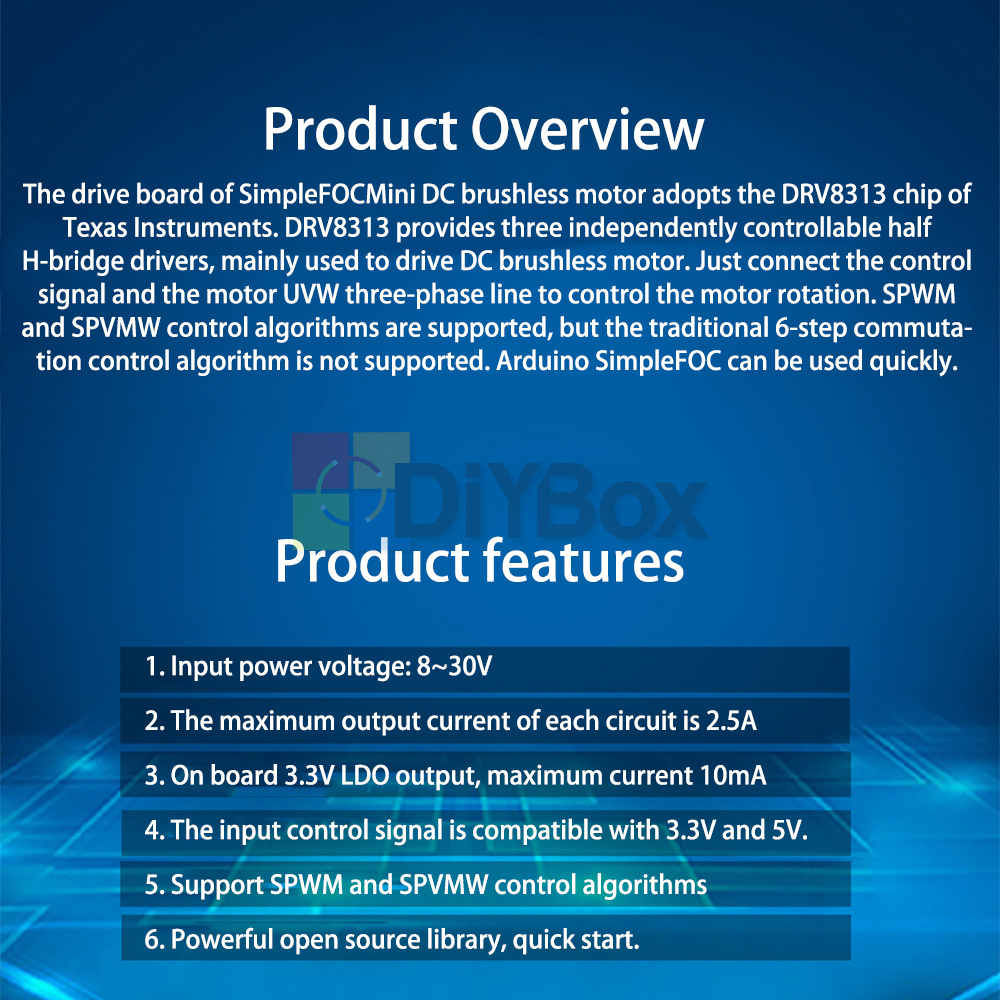 Product Overview

The drive board of SimpleFOCMini DC brushless motor adopts the DRV8313 chip of Texas Instruments. DRV8313 provides three independently controllable half H-bridge drivers, mainly used to drive DC brushless motor. Just connect the control signal and the motor UVW three-phase line to control the motor rotation. SPWM and SPVMW control algorithms are supported, but the traditional 6-step commutation control algorithm is not supported. Arduino SimpleFOC can be used quickly.

DiYBox

Product features

1. Input power voltage: 8~30V

2. The maximum output current of each circuit is 2.5A

3. On board 3.3V LDO output, maximum current 10mA

4. The input control signal is compatible with 3.3V and 5V.

5. Support SPWM and SPVMW control algorithms

6. Powerful open source library, quick start.